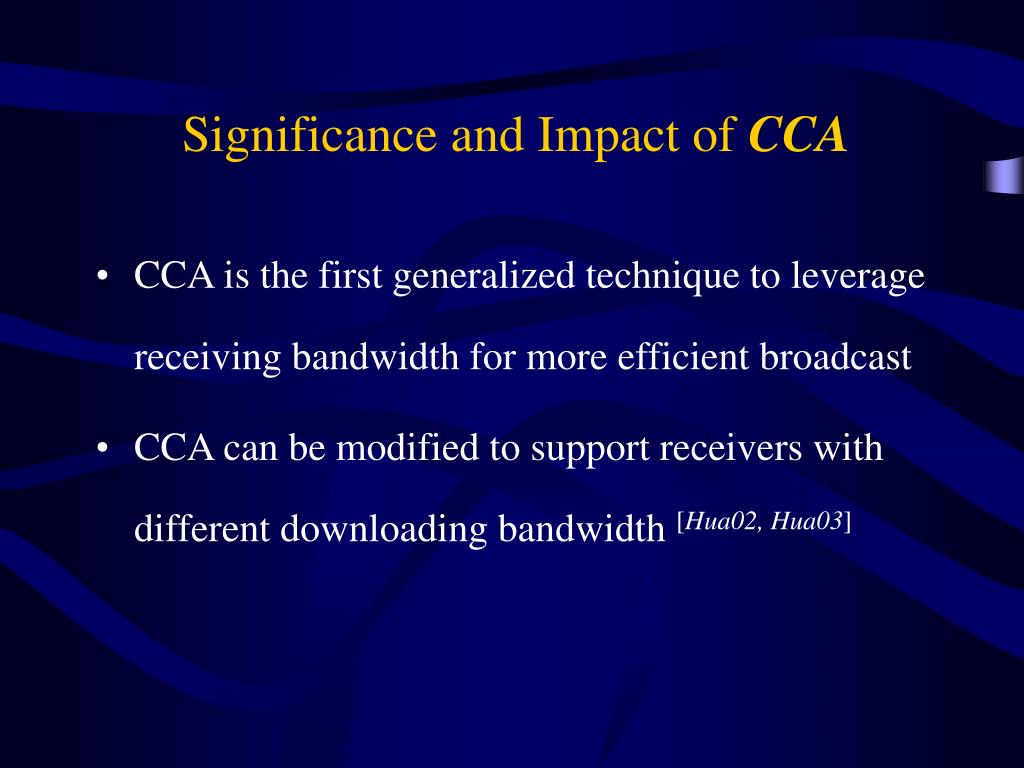 Significance and Impact of CCA

• CCA is the first generalized technique to leverage receiving bandwidth for more efficient broadcast

• CCA can be modified to support receivers with different downloading bandwidth [Hua02, Hua03]